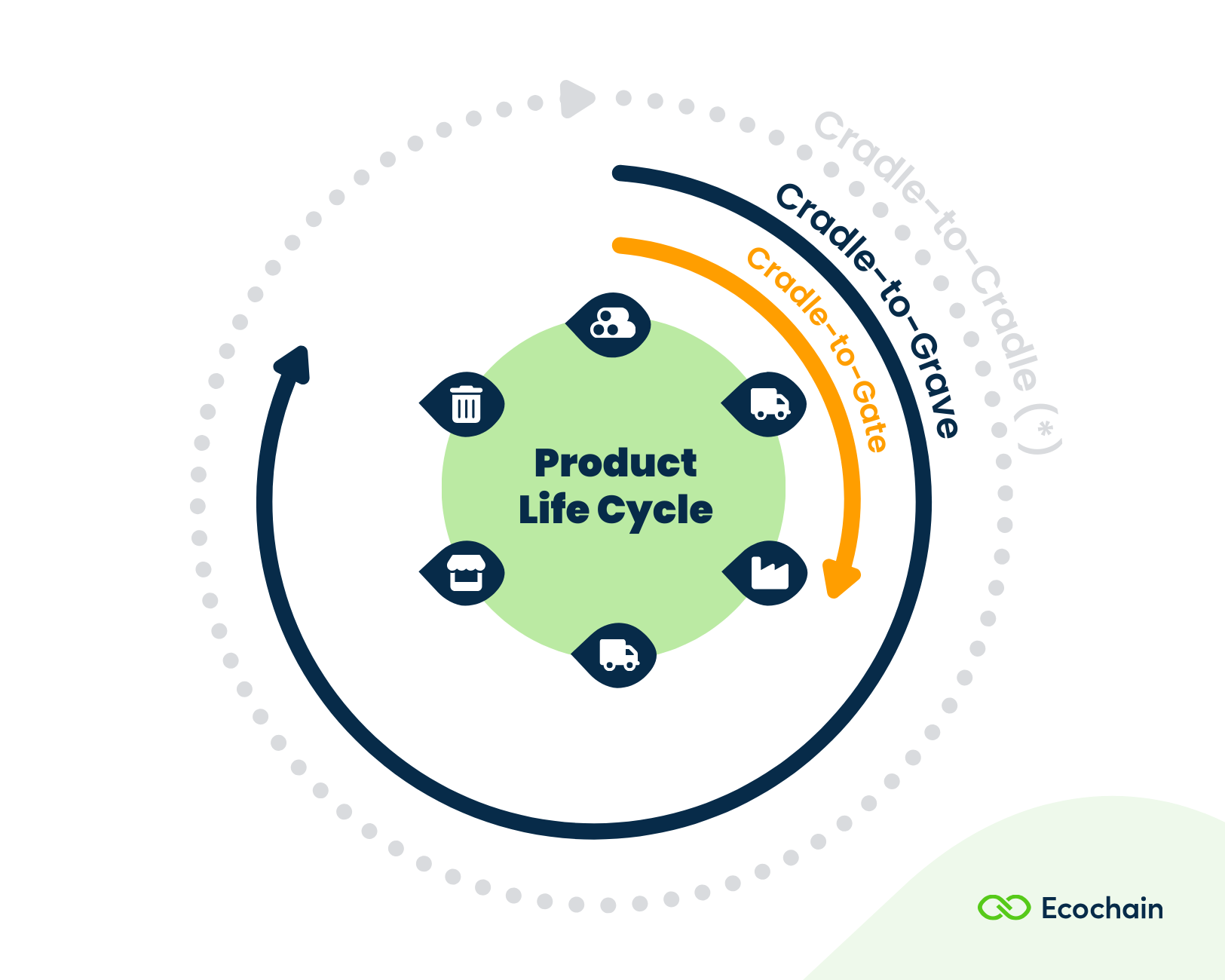 Cradle-to-Cradle (*)

Cradle-to-Grave

Cradle-to-Gate

Product Life Cycle

Ecochain